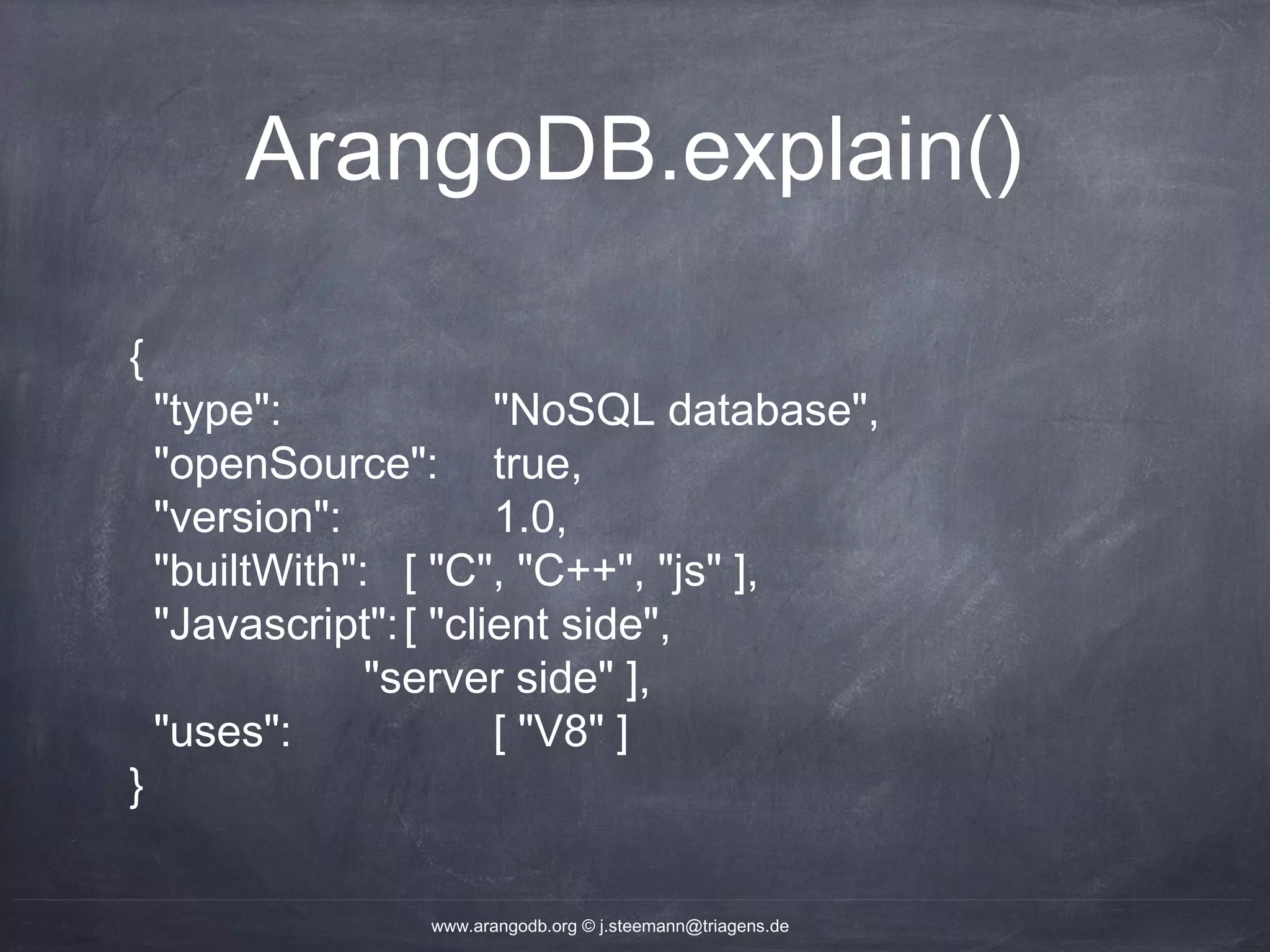 ArangoDB.explain()

{
"type": "NoSQL database",
"openSource": true,
"version": 1.0,
"builtWith": [ "C", "C++", "js" ],
"Javascript": [ "client side",
"server side" ],
"uses": [ "V8" ]
}

www.arangodb.org © j.steemann@triagens.de